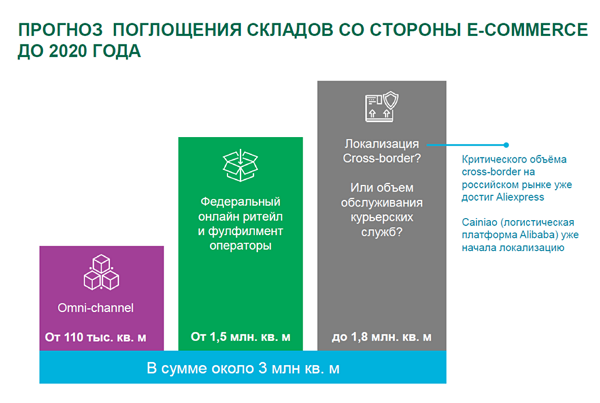 ПРОГНОЗ ПОГЛОЩЕНИЯ СКЛАДОВ СО СТОРОНЫ E-COMMERCE ДО 2020 ГОДА

Omni-channel

От 110 тыс. кв. м

Федеральный онлайн ритейл и фулфилмент операторы

От 1,5 млн. кв. м

Локализация Cross-border?

Или объем обслуживания курьерских служб?

до 1,8 млн. кв. м

Критического объёма cross-border на российском рынке уже достиг Aliexpress

Cainiao (логистическая платформа Alibaba) уже начала локализацию

В сумме около 3 млн кв. м